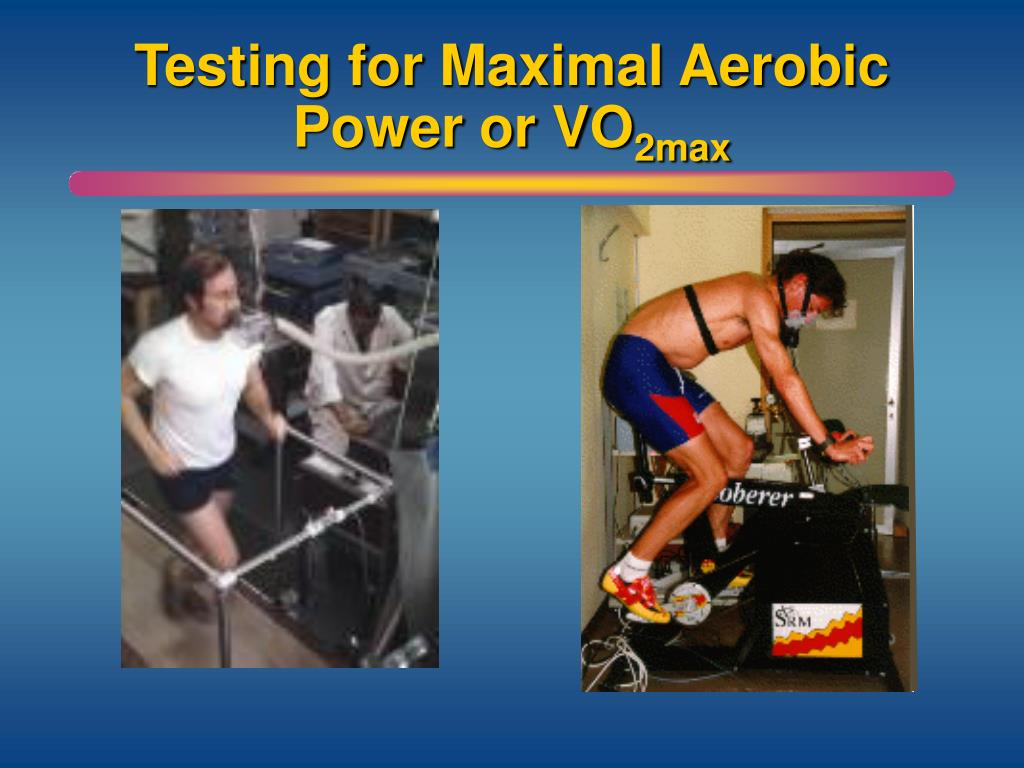 Testing for Maximal Aerobic Power or $VO_{2max}$

oberer

SRM